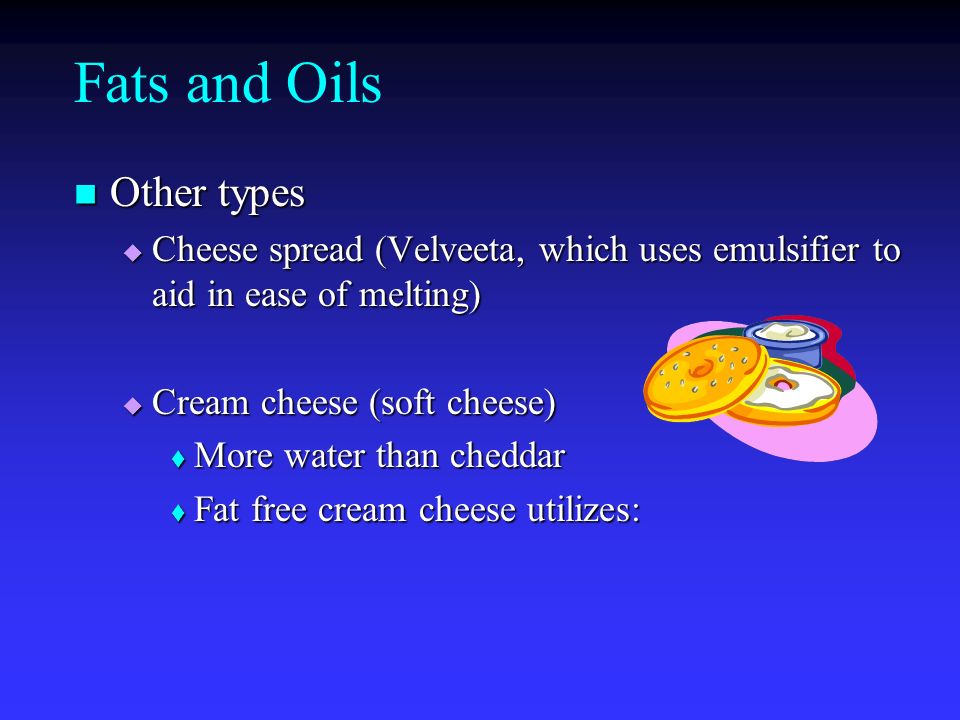 Fats and Oils

■ Other types
◆ Cheese spread (Velveeta, which uses emulsifier to aid in ease of melting)

◆ Cream cheese (soft cheese)
♦ More water than cheddar
♦ Fat free cream cheese utilizes: